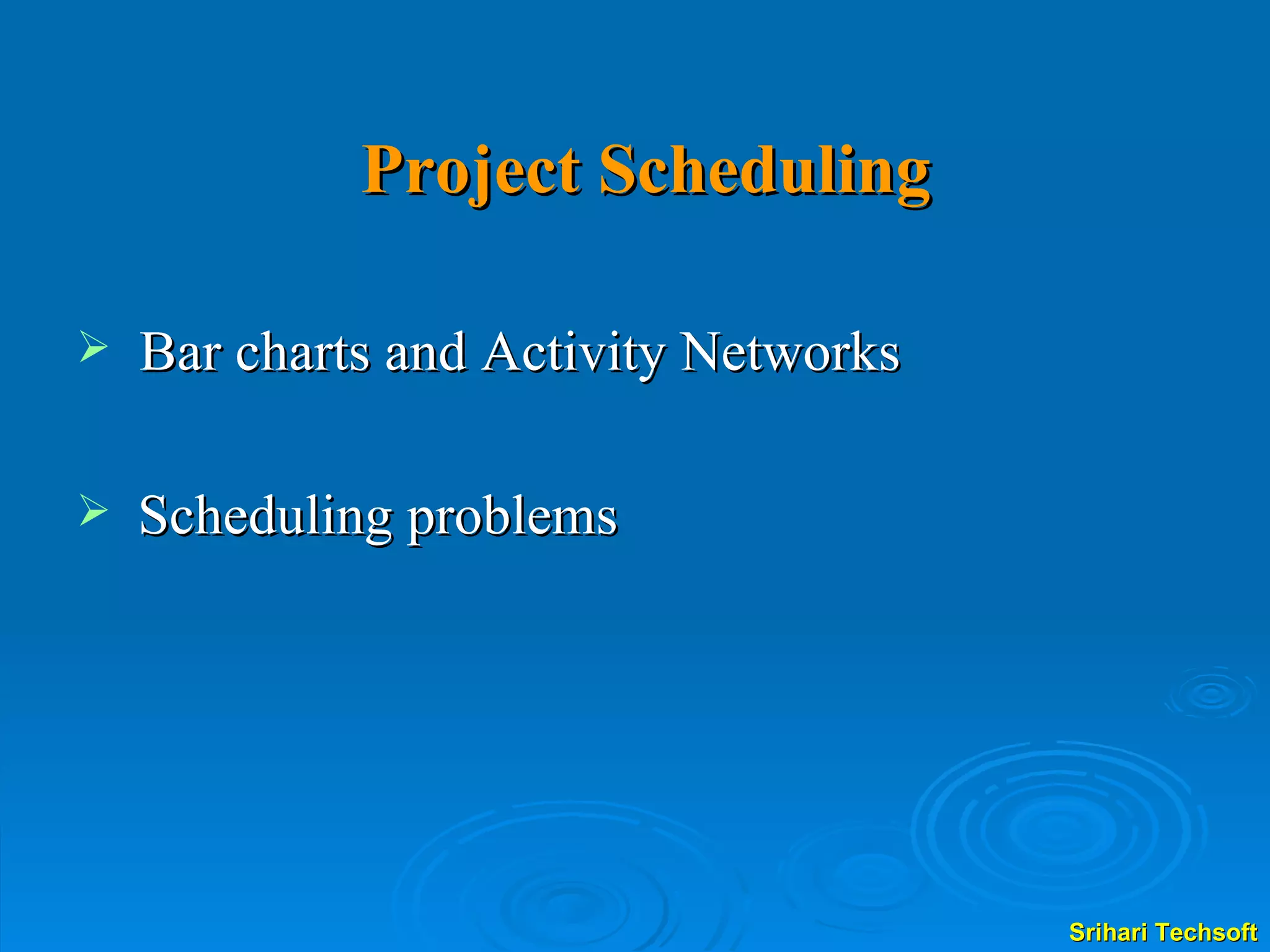 Project Scheduling

➢ Bar charts and Activity Networks

➢ Scheduling problems

Srihari Techsoft